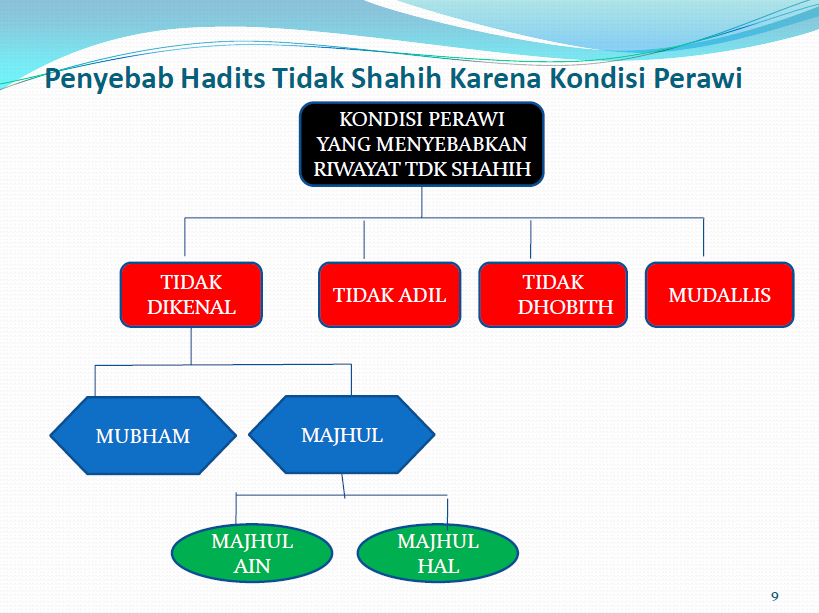 Penyebab Hadits Tidak Shahih Karena Kondisi Perawi

KONDISI PERAWI YANG MENYEBABKAN RIWAYAT TDK SHAHIH

TIDAK DIKENAL

TIDAK ADIL

TIDAK DHOBITH

MUDALLIS

MUBHAM

MAJHUL

MAJHUL AIN

MAJHUL HAL

9